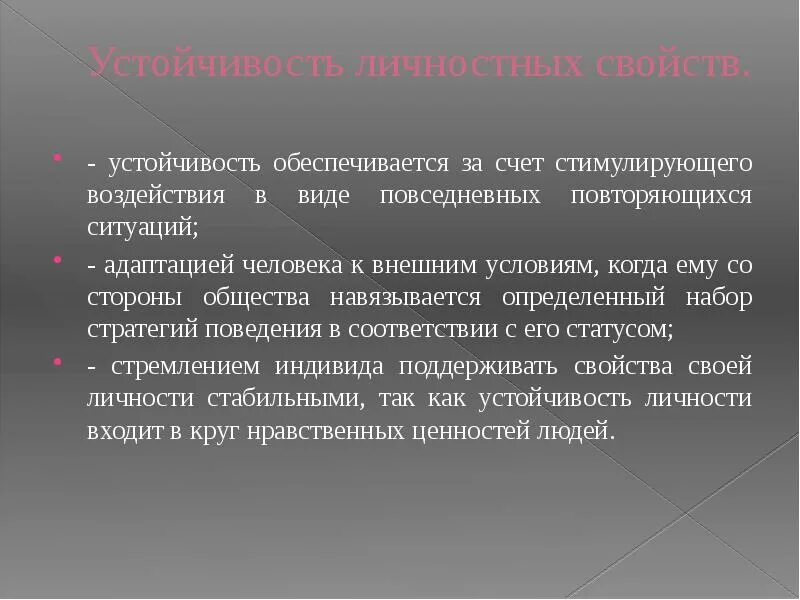 Устойчивость личностных свойств.

- устойчивость обеспечивается за счет стимулирующего воздействия в виде повседневных повторяющихся ситуаций;

- адаптацией человека к внешним условиям, когда ему со стороны общества навязывается определенный набор стратегий поведения в соответствии с его статусом;

- стремлением индивида поддерживать свойства своей личности стабильными, так как устойчивость личности входит в круг нравственных ценностей людей.